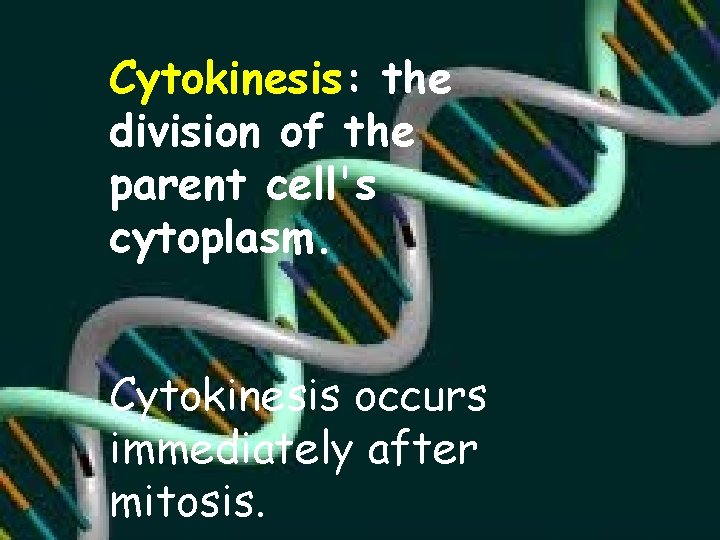 Cytokinesis: the division of the parent cell's cytoplasm.

Cytokinesis occurs immediately after mitosis.